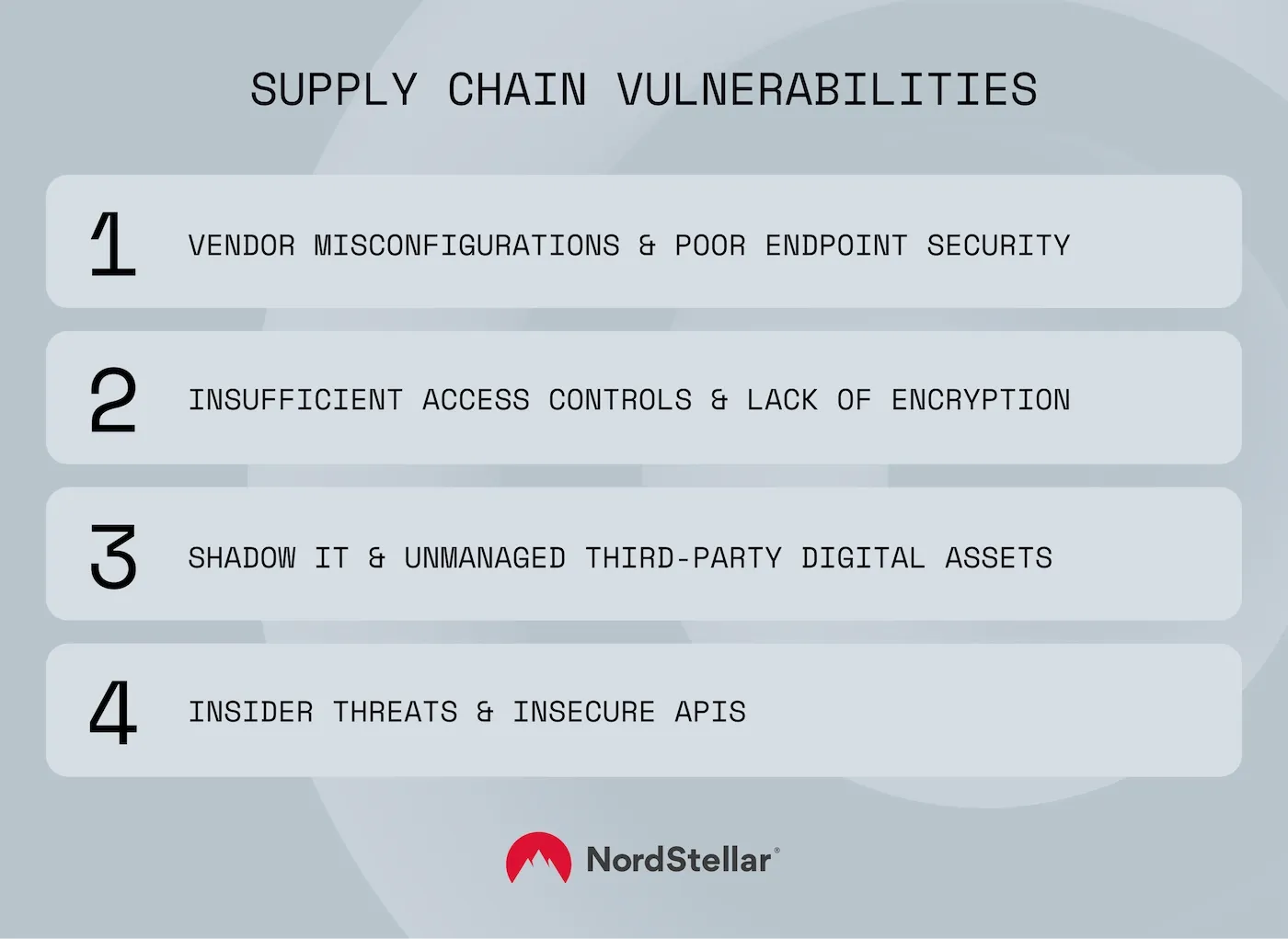 SUPPLY CHAIN VULNERABILITIES

1 VENDOR MISCONFIGURATIONS & POOR ENDPOINT SECURITY

2 INSUFFICIENT ACCESS CONTROLS & LACK OF ENCRYPTION

3 SHADOW IT & UNMANAGED THIRD-PARTY DIGITAL ASSETS

4 INSIDER THREATS & INSECURE APIS

NordStellar®